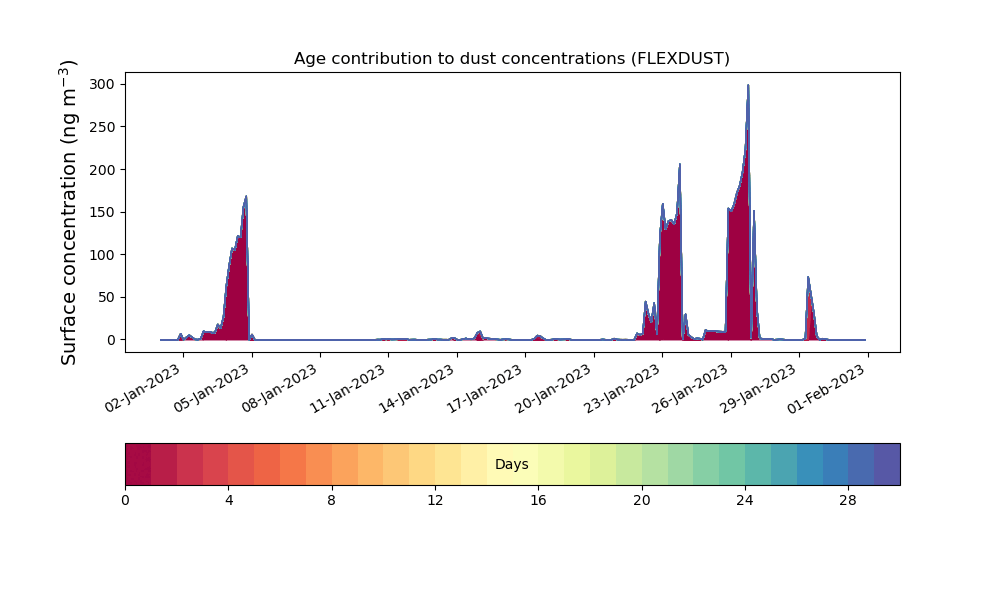 Age contribution to dust concentrations (FLEXDUST)

Surface concentration (ng m$^{-3}$)

300
250
200
150
100
50
0

02-Jan-2023
05-Jan-2023
08-Jan-2023
11-Jan-2023
14-Jan-2023
17-Jan-2023
20-Jan-2023
23-Jan-2023
26-Jan-2023
29-Jan-2023
01-Feb-2023

Days

0
4
8
12
16
20
24
28